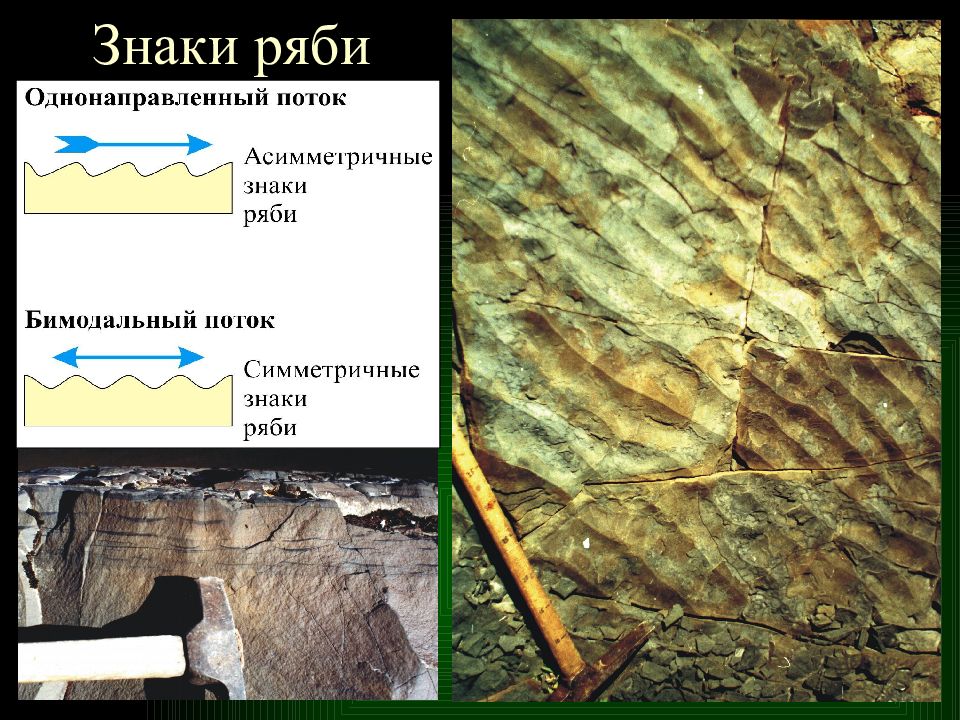 Знаки ряби

Однонаправленный поток

Асимметричные знаки ряби

Бимодальный поток

Симметричные знаки ряби